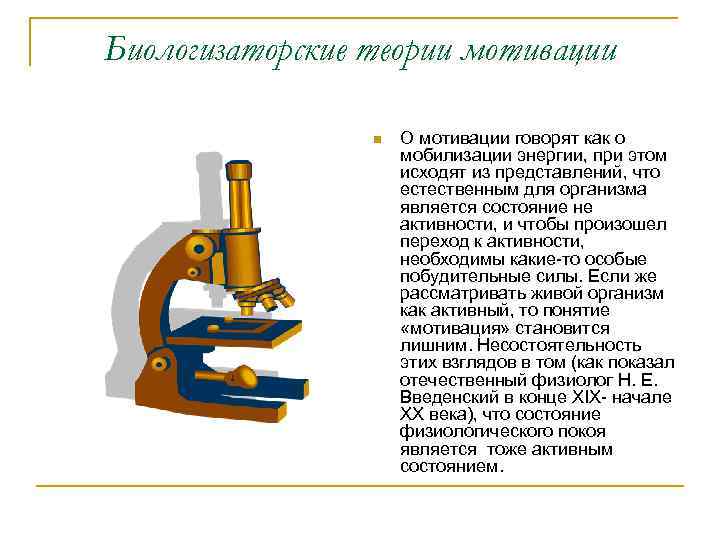 Биологизаторские теории мотивации

О мотивации говорят как о мобилизации энергии, при этом исходят из представлений, что естественным для организма является состояние не активности, и чтобы произошел переход к активности, необходимы какие-то особые побудительные силы. Если же рассматривать живой организм как активный, то понятие «мотивация» становится лишним. Несостоятельность этих взглядов в том (как показал отечественный физиолог Н. Е. Введенский в конце XIX- начале XX века), что состояние физиологического покоя является тоже активным состоянием.